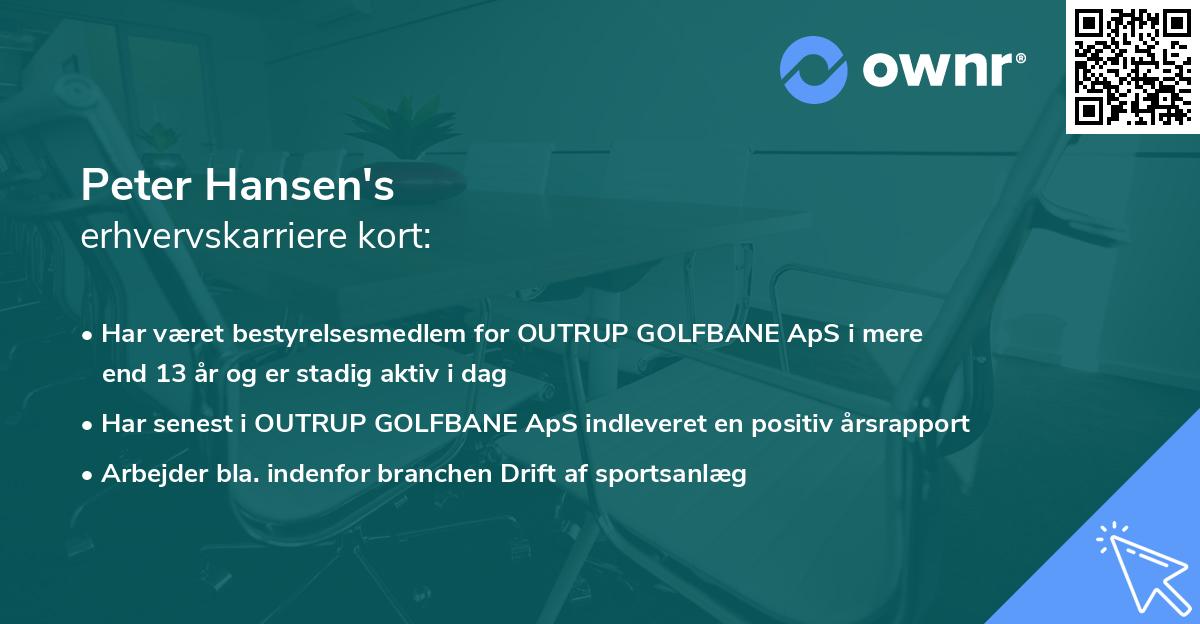 ownr®

Peter Hansen's
erhvervskarriere kort:

• Har været bestyrelsesmedlem for OUTRUP GOLFBANE ApS i mere end 13 år og er stadig aktiv i dag

• Har senest i OUTRUP GOLFBANE ApS indleveret en positiv årsrapport

• Arbejder bla. indenfor branchen Drift af sportsanlæg